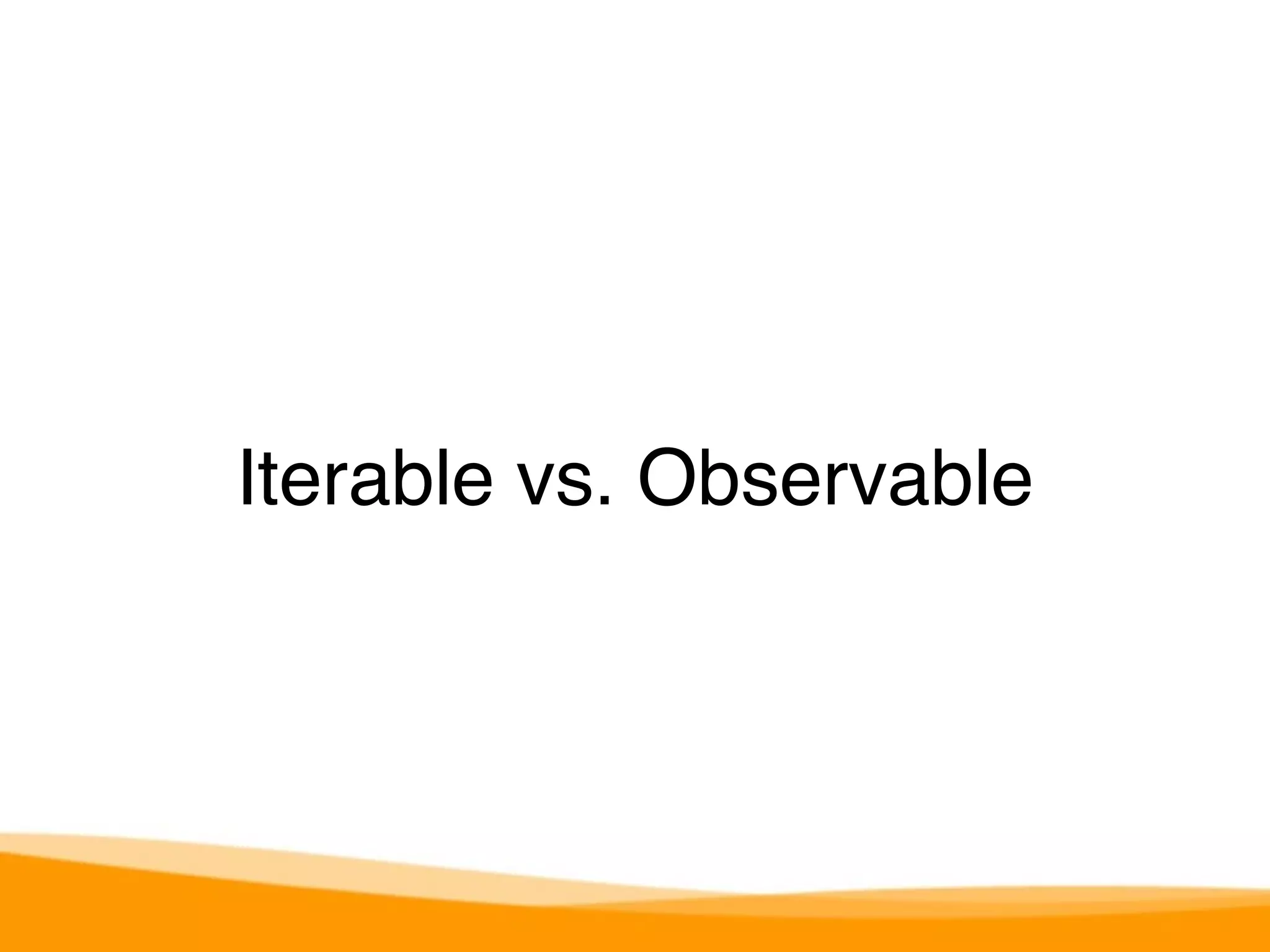 Iterable vs. Observable